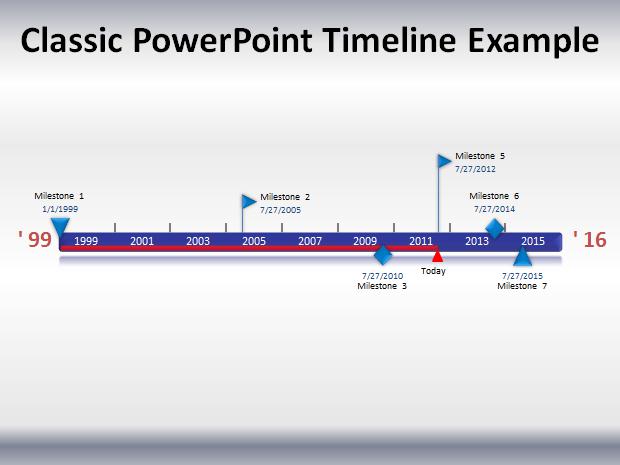 Classic PowerPoint Timeline Example

Milestone 5
7/27/2012

Milestone 1
1/1/1999

Milestone 2
7/27/2005

Milestone 6
7/27/2014

' 99

1999 2001 2003 2005 2007 2009 2011 2013 2015

' 16

7/27/2010
Milestone 3

Today

7/27/2015
Milestone 7